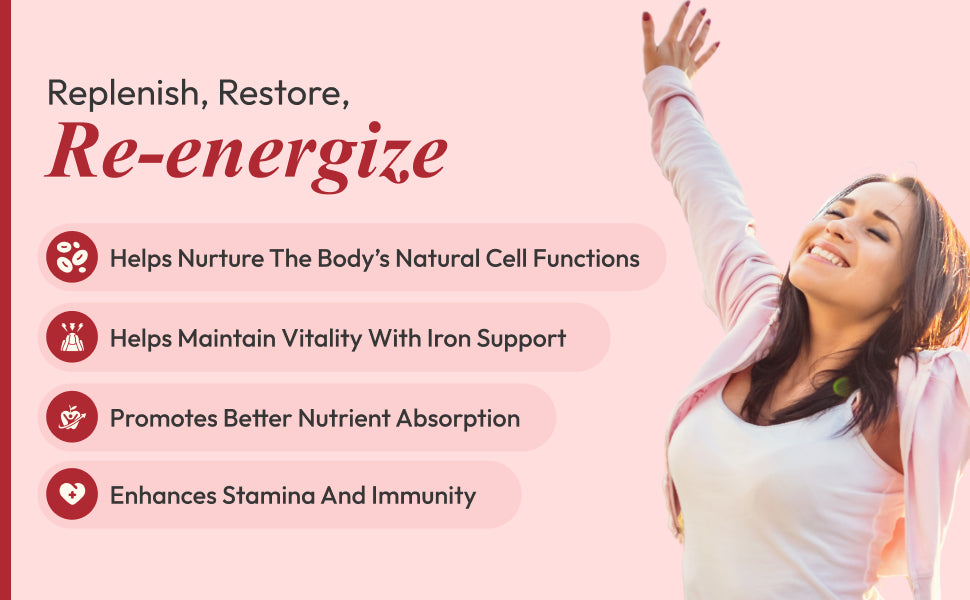 Replenish, Restore,
Re-energize

Helps Nurture The Body's Natural Cell Functions

Helps Maintain Vitality With Iron Support

Promotes Better Nutrient Absorption

Enhances Stamina And Immunity